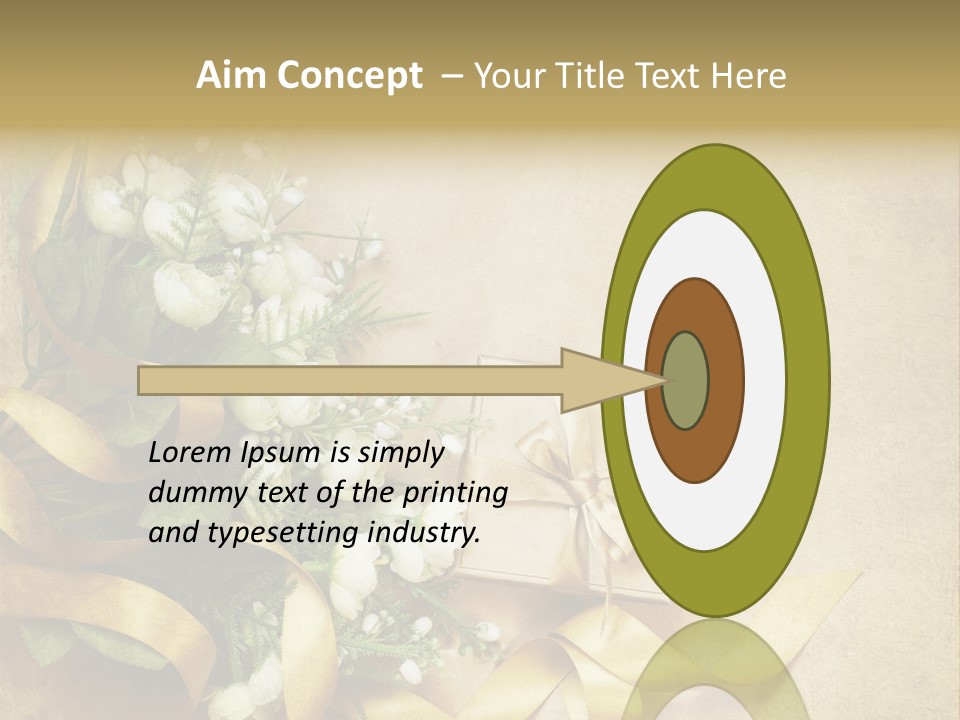 Aim Concept – Your Title Text Here

Lorem Ipsum is simply dummy text of the printing and typesetting industry.